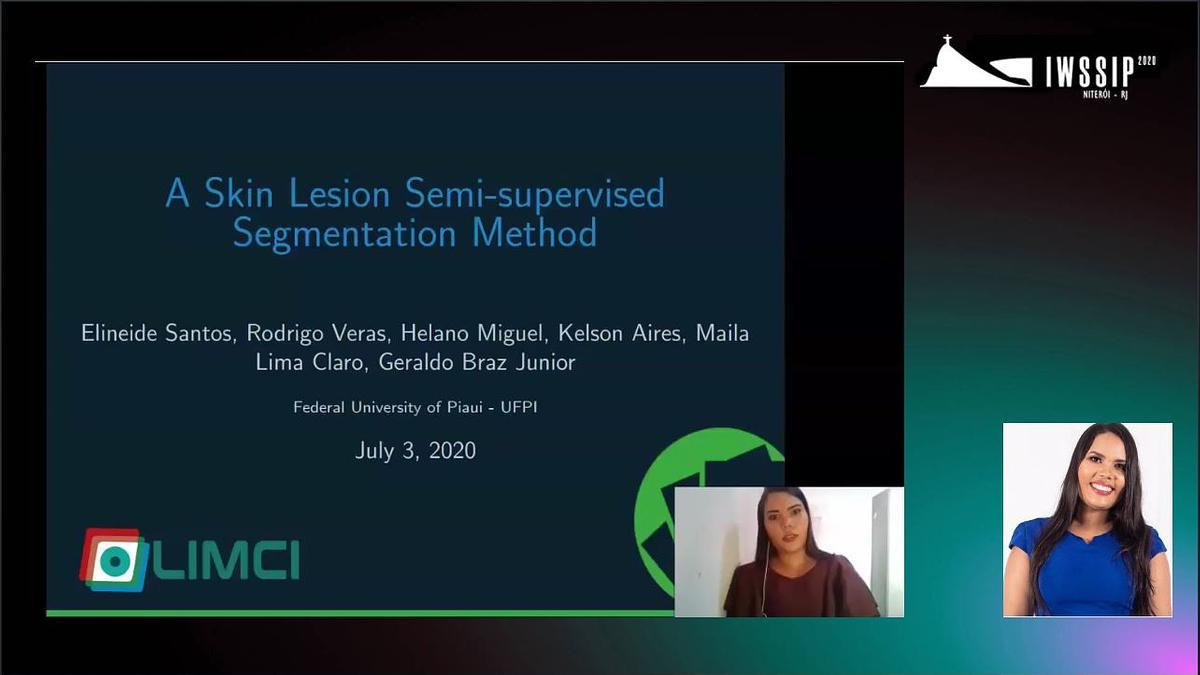 IWSSIP 2020
NITERÓI - RJ

A Skin Lesion Semi-supervised Segmentation Method

Elineide Santos, Rodrigo Veras, Helano Miguel, Kelson Aires, Maila Lima Claro, Geraldo Braz Junior

Federal University of Piaui - UFPI

July 3, 2020

LIMCI